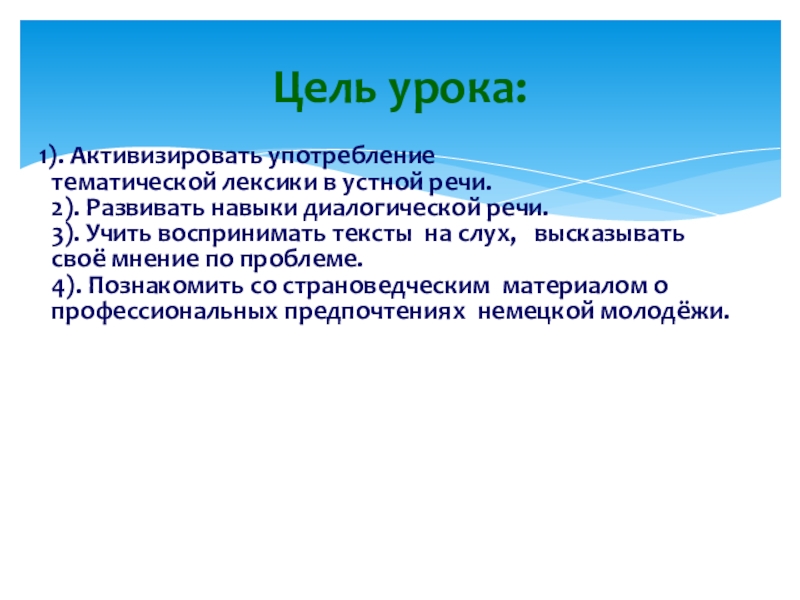 Цель урока:

1). Активизировать употребление тематической лексики в устной речи.
2). Развивать навыки диалогической речи.
3). Учить воспринимать тексты на слух, высказывать своё мнение по проблеме.
4). Познакомить со страноведческим материалом о профессиональных предпочтениях немецкой молодёжи.